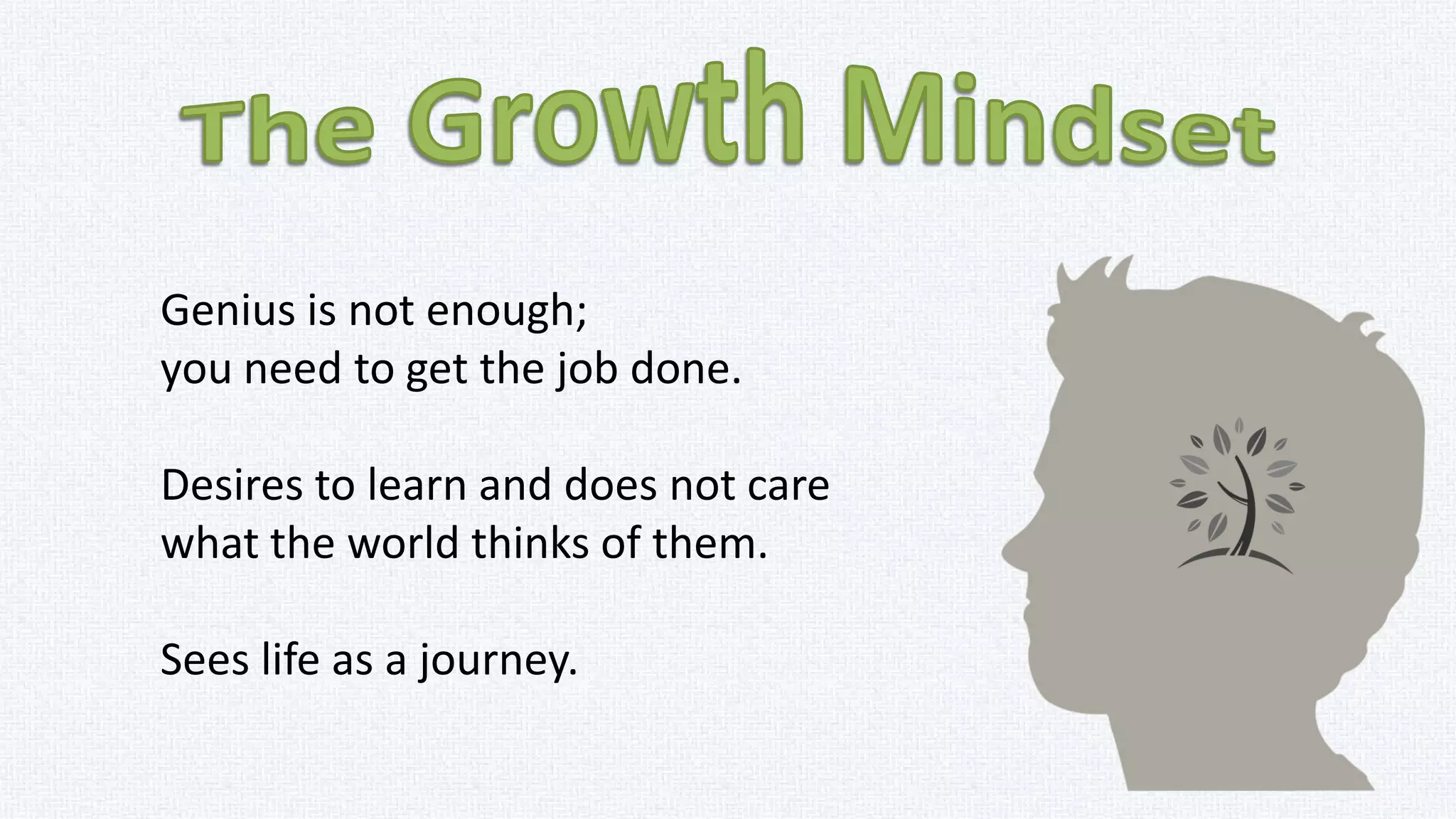 The Growth Mindset

Genius is not enough;
you need to get the job done.

Desires to learn and does not care what the world thinks of them.

Sees life as a journey.